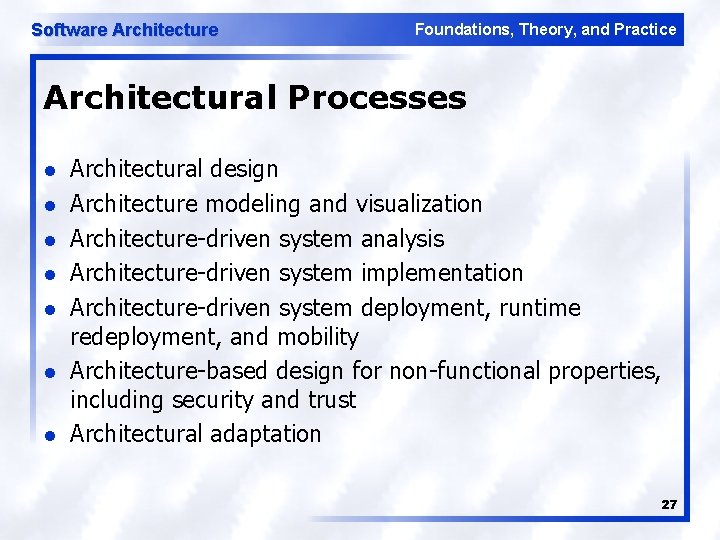 Software Architecture

Foundations, Theory, and Practice

Architectural Processes

- Architectural design
- Architecture modeling and visualization
- Architecture-driven system analysis
- Architecture-driven system implementation
- Architecture-driven system deployment, runtime redeployment, and mobility
- Architecture-based design for non-functional properties, including security and trust
- Architectural adaptation

27